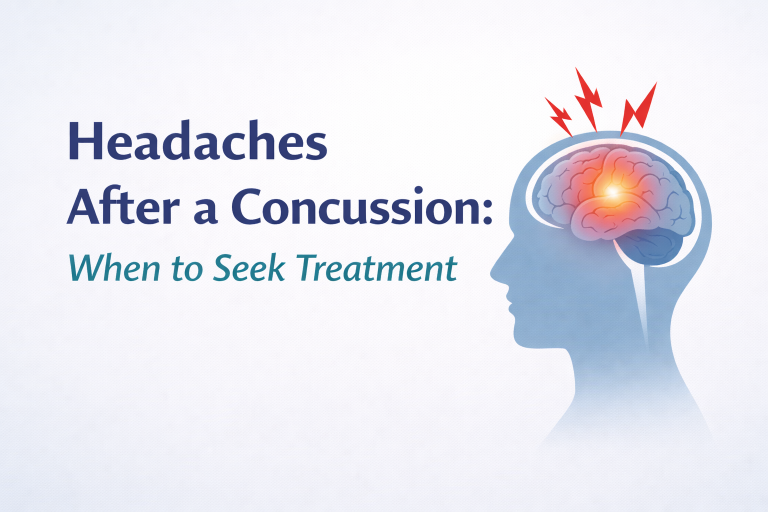 Headaches
After a Concussion:
When to Seek Treatment